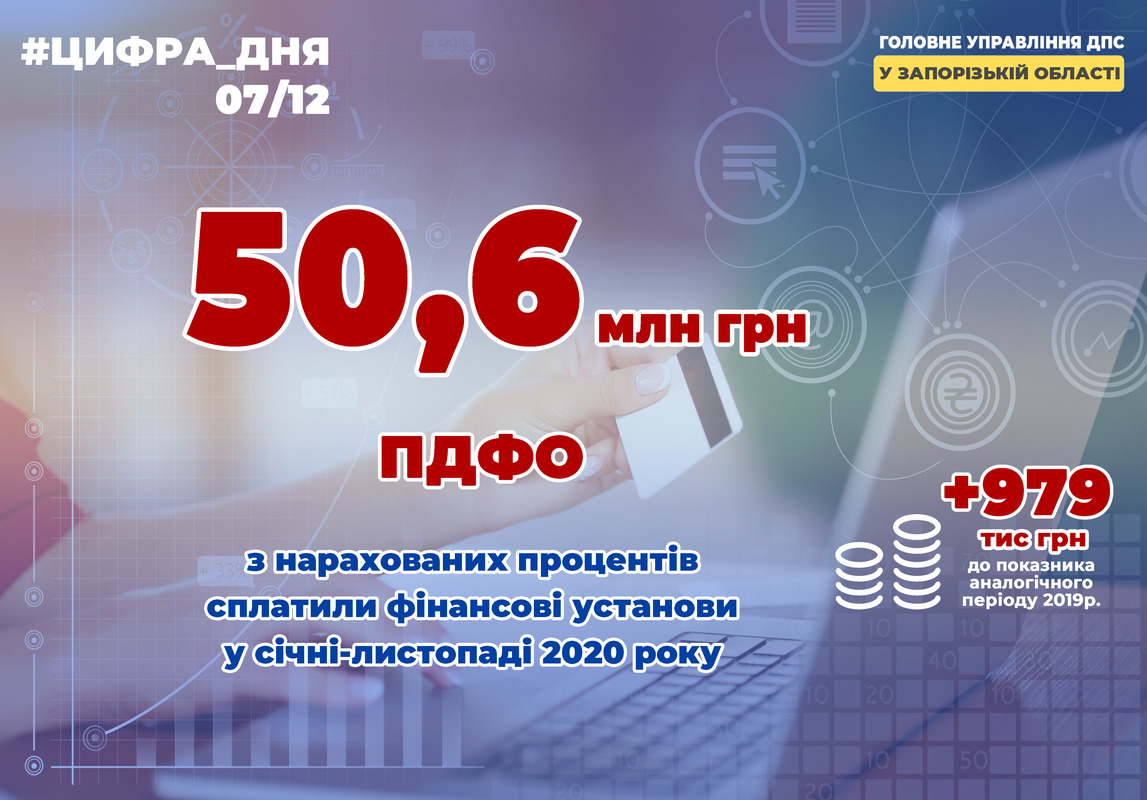 #ЦИФРА_ДНЯ
07/12

ГОЛОВНЕ УПРАВЛІННЯ ДПС
У ЗАПОРІЗЬКІЙ ОБЛАСТІ

50,6 млн грн

ПДФО

з нарахованих процентів сплатили фінансові установи у січні-листопаді 2020 року

+979
тис грн
до показника аналогічного періоду 2019р.